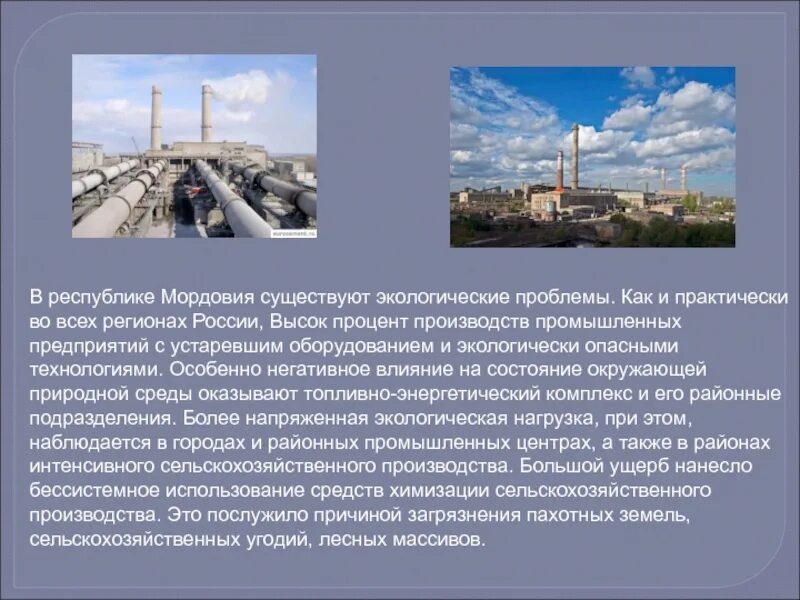 eurocement.ru

В республике Мордовия существуют экологические проблемы. Как и практически во всех регионах России, Высок процент производств промышленных предприятий с устаревшим оборудованием и экологически опасными технологиями. Особенно негативное влияние на состояние окружающей природной среды оказывают топливно-энергетический комплекс и его районные подразделения. Более напряженная экологическая нагрузка, при этом, наблюдается в городах и районных промышленных центрах, а также в районах интенсивного сельскохозяйственного производства. Большой ущерб нанесло бессистемное использование средств химизации сельскохозяйственного производства. Это послужило причиной загрязнения пахотных земель, сельскохозяйственных угодий, лесных массивов.